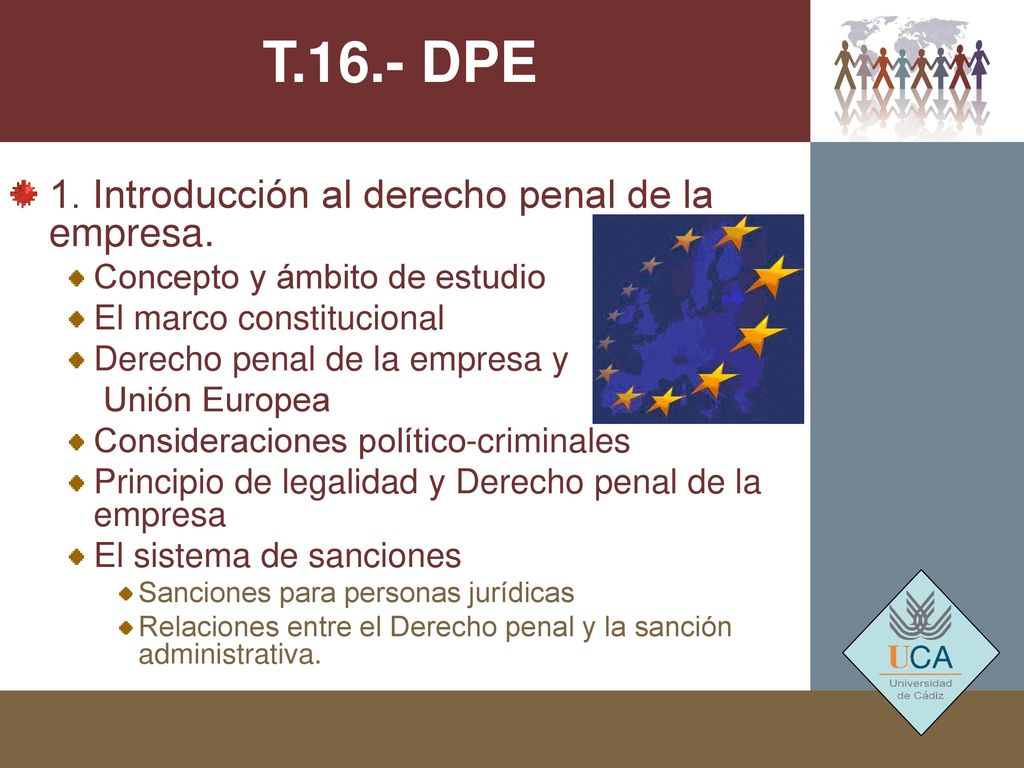 T.16.- DPE

1. Introducción al derecho penal de la empresa.

Concepto y ámbito de estudio

El marco constitucional

Derecho penal de la empresa y Unión Europea

Consideraciones político-criminales

Principio de legalidad y Derecho penal de la empresa

El sistema de sanciones

Sanciones para personas jurídicas

Relaciones entre el Derecho penal y la sanción administrativa.

UCA
Universidad de Cádiz